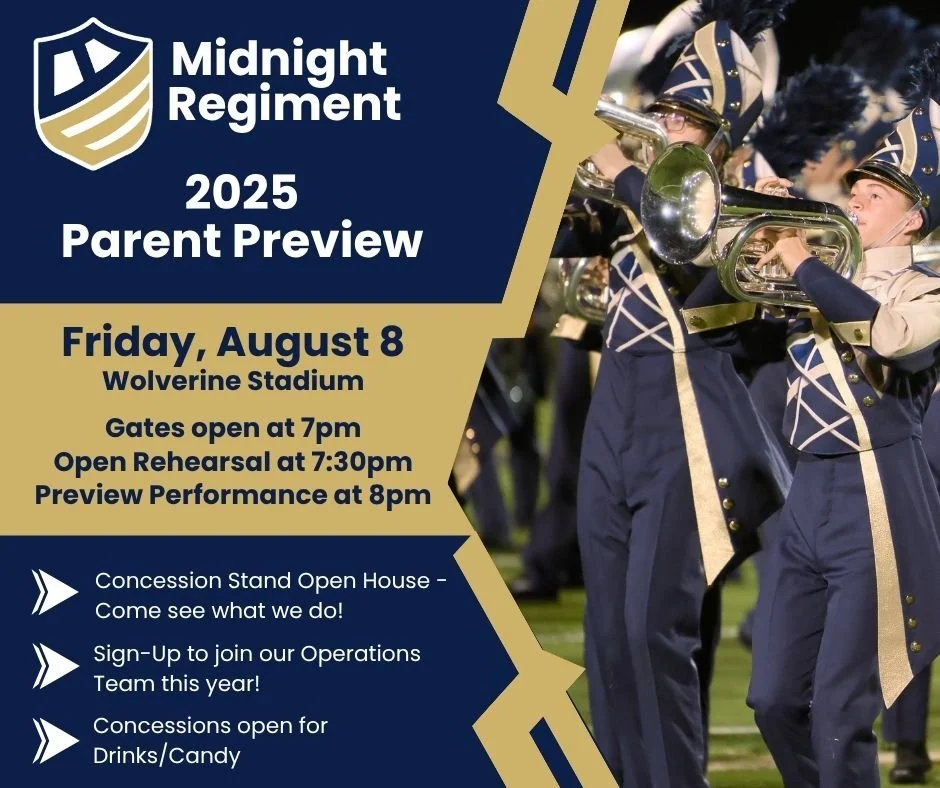 Midnight Regiment

2025
Parent Preview

Friday, August 8
Wolverine Stadium

Gates open at 7pm
Open Rehearsal at 7:30pm
Preview Performance at 8pm

Concession Stand Open House - Come see what we do!

Sign-Up to join our Operations Team this year!

Concessions open for Drinks/Candy